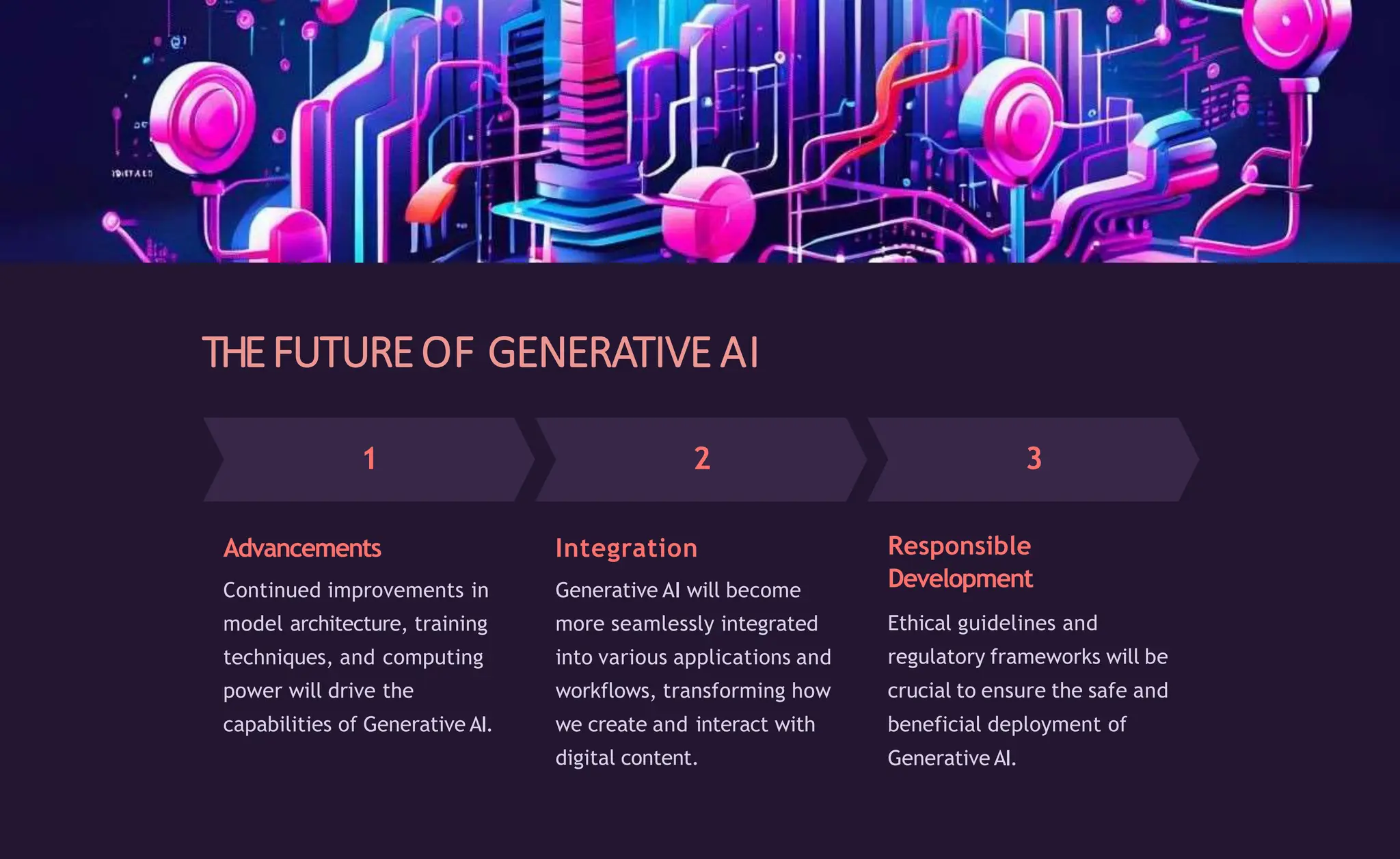 THE FUTURE OF GENERATIVE AI

1

Advancements

Continued improvements in model architecture, training techniques, and computing power will drive the capabilities of Generative AI.

2

Integration

Generative AI will become more seamlessly integrated into various applications and workflows, transforming how we create and interact with digital content.

3

Responsible Development

Ethical guidelines and regulatory frameworks will be crucial to ensure the safe and beneficial deployment of Generative AI.